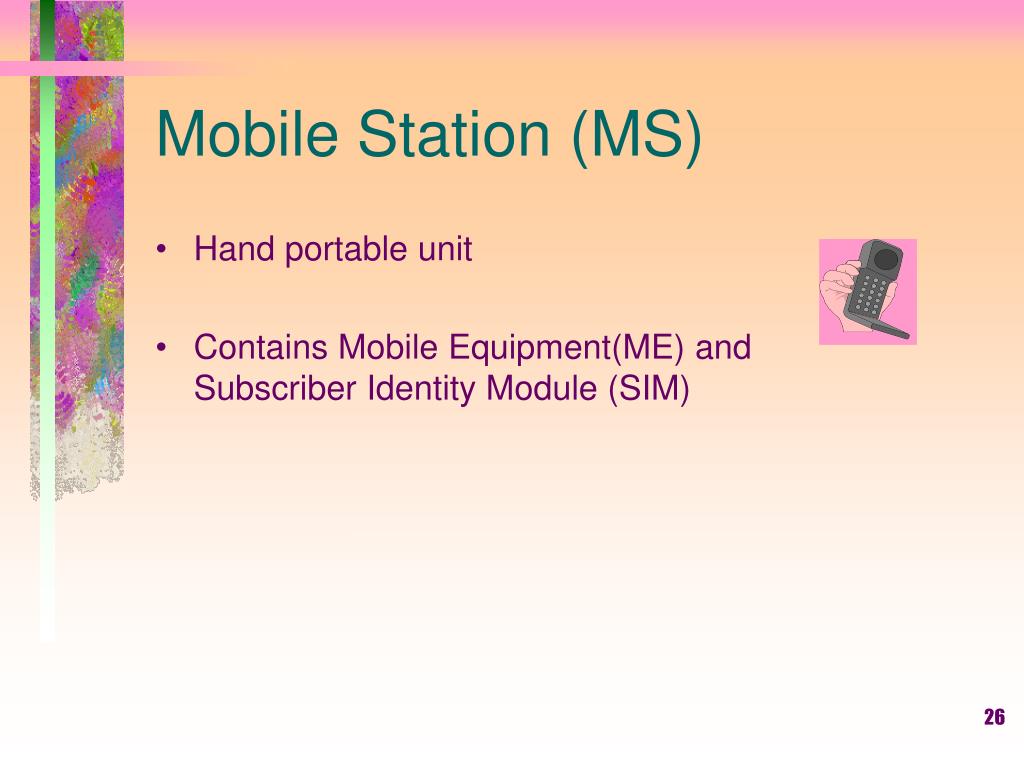 Mobile Station (MS)

• Hand portable unit

• Contains Mobile Equipment(ME) and Subscriber Identity Module (SIM)

26